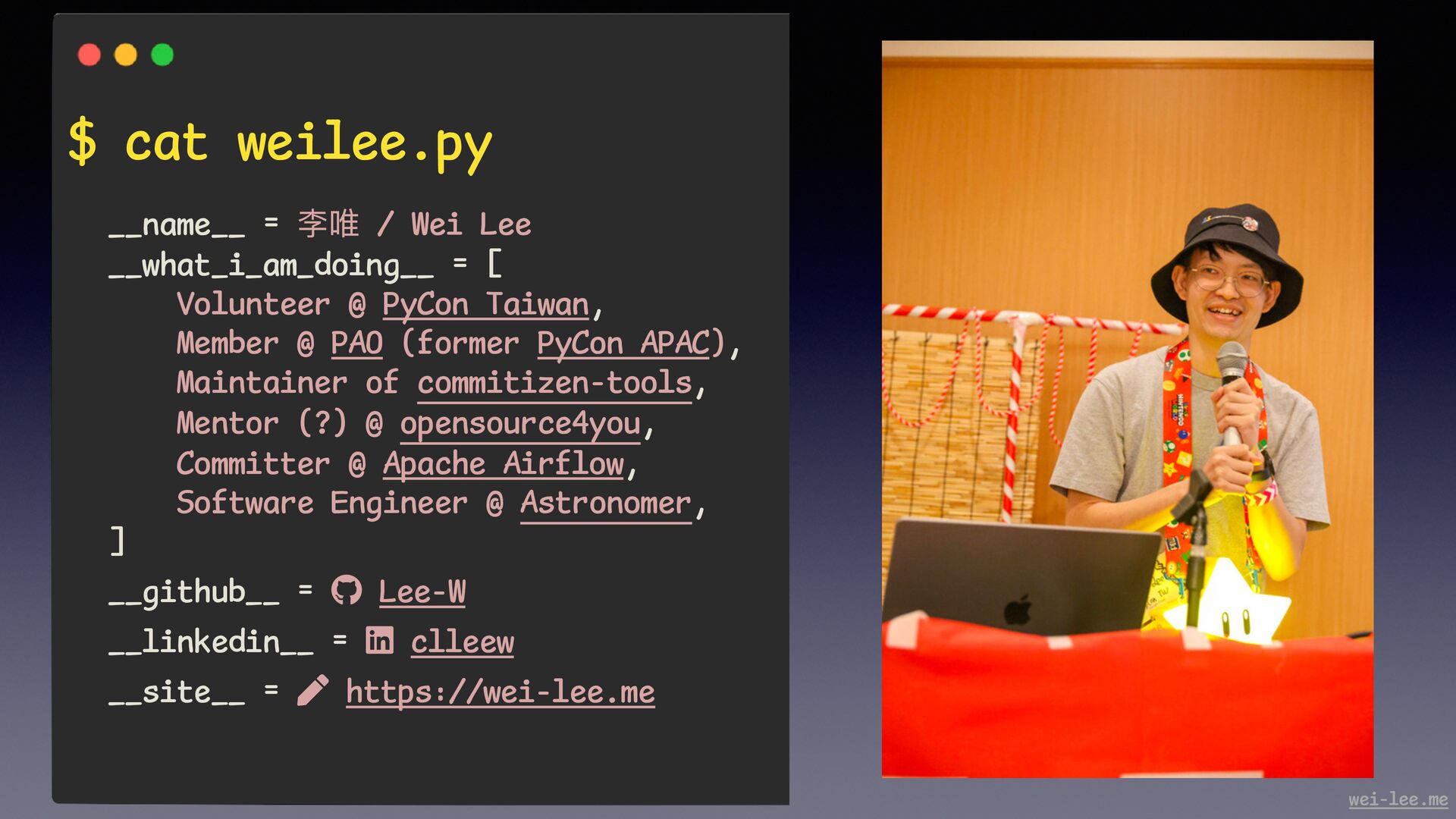 $ cat weilee.py

\_\_name\_\_ = 李唯 / Wei Lee
\_\_what\_i\_am\_doing\_\_ = [
Volunteer @ PyCon Taiwan,
Member @ PAO (former PyCon APAC),
Maintainer of commitizen-tools,
Mentor (?) @ opensource4you,
Committer @ Apache Airflow,
Software Engineer @ Astronomer,
]
\_\_github\_\_ = Lee-W
\_\_linkedin\_\_ = clleew
\_\_site\_\_ = https://wei-lee.me

wei-lee.me